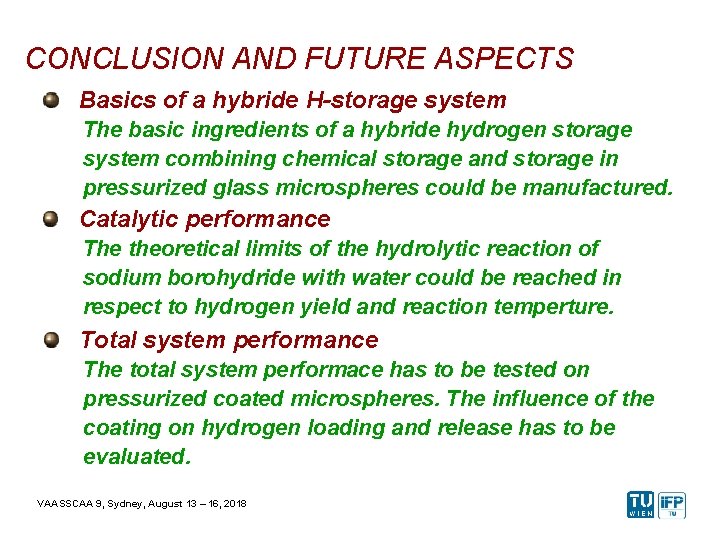 CONCLUSION AND FUTURE ASPECTS

Basics of a hybride H-storage system

The basic ingredients of a hybride hydrogen storage system combining chemical storage and storage in pressurized glass microspheres could be manufactured.

Catalytic performance

The theoretical limits of the hydrolytic reaction of sodium borohydride with water could be reached in respect to hydrogen yield and reaction temperture.

Total system performance

The total system performace has to be tested on pressurized coated microspheres. The influence of the coating on hydrogen loading and release has to be evaluated.

VAASSCAA 9, Sydney, August 13 – 16, 2018

TU WIEN iFP TU